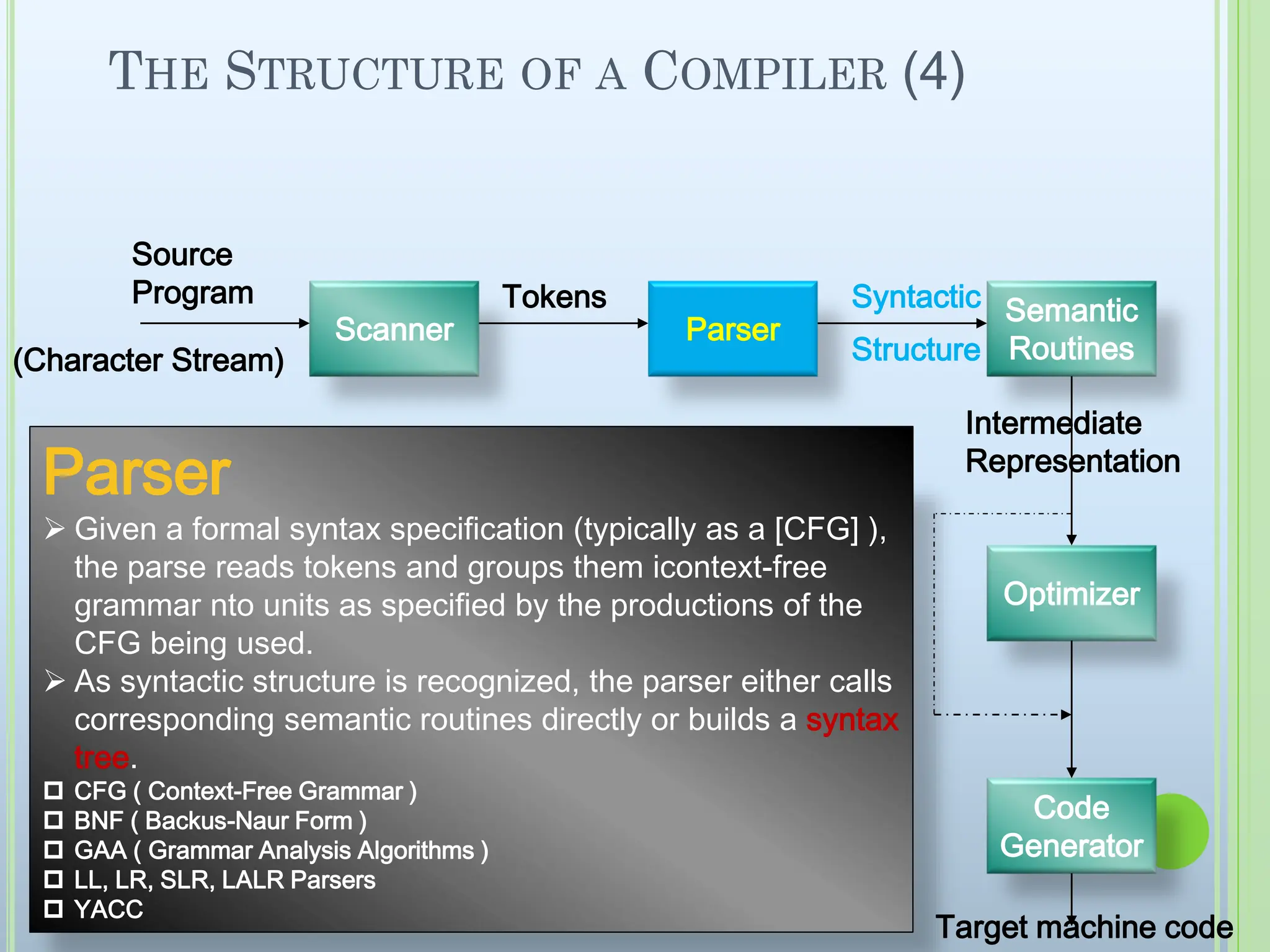 THE STRUCTURE OF A COMPILER (4)

Source Program

(Character Stream)

Scanner

Tokens

Parser

Syntactic Structure

Semantic Routines

Intermediate Representation

Optimizer

Code Generator

Target machine code

Parser

➢ Given a formal syntax specification (typically as a [CFG] ), the parse reads tokens and groups them icontext-free grammar nto units as specified by the productions of the CFG being used.

➢ As syntactic structure is recognized, the parser either calls corresponding semantic routines directly or builds a syntax tree.

☐ CFG ( Context-Free Grammar )
☐ BNF ( Backus-Naur Form )
☐ GAA ( Grammar Analysis Algorithms )
☐ LL, LR, SLR, LALR Parsers
☐ YACC